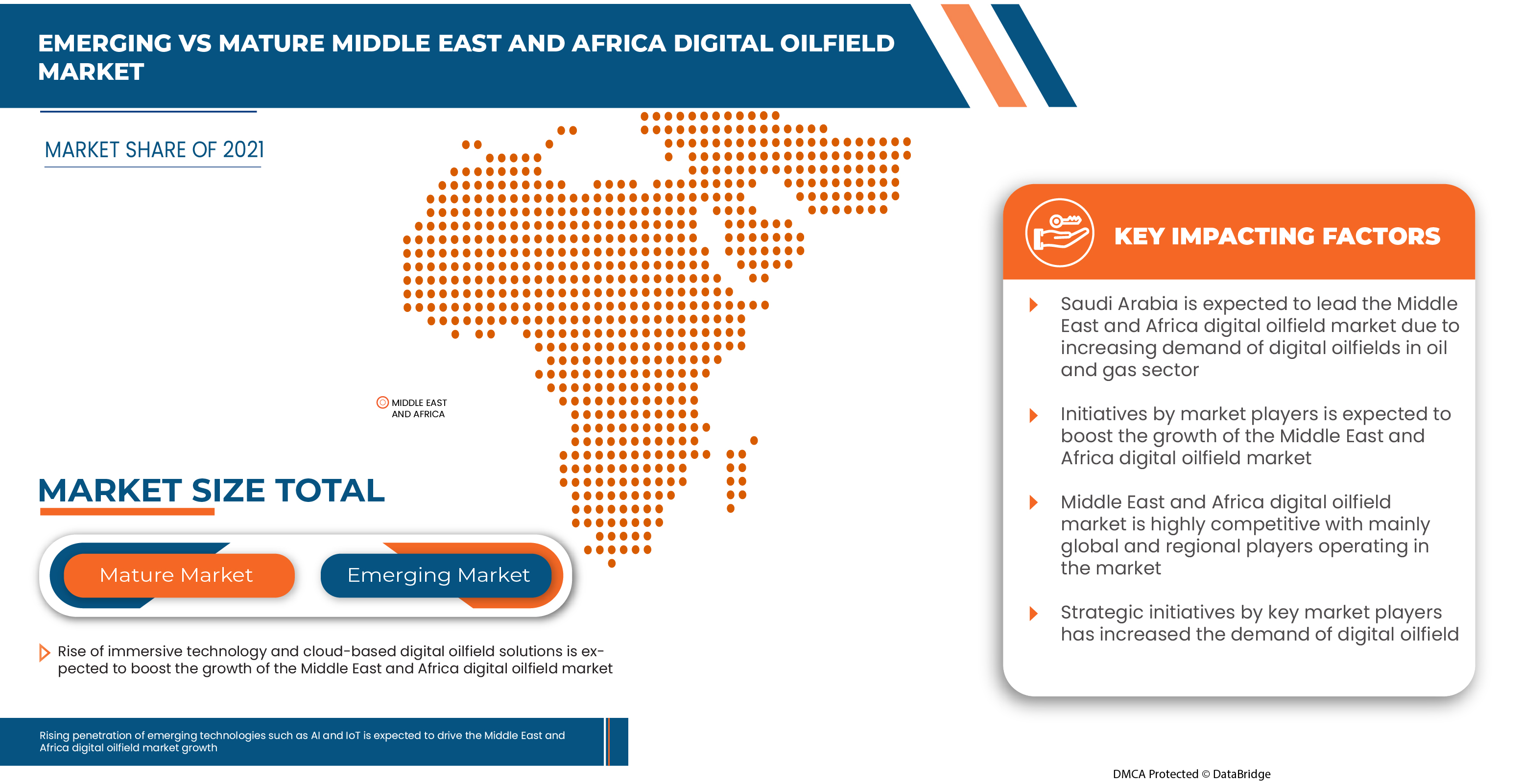 EMERGING VS MATURE MIDDLE EAST AND AFRICA DIGITAL OILFIELD MARKET

MARKET SHARE OF 2021

MIDDLE EAST AND AFRICA

MARKET SIZE TOTAL

Mature Market

Emerging Market

Rise of immersive technology and cloud-based digital oilfield solutions is expected to boost the growth of the Middle East and Africa digital oilfield market

Rising penetration of emerging technologies such as AI and IoT is expected to drive the Middle East and Africa digital oilfield market growth

KEY IMPACTING FACTORS

Saudi Arabia is expected to lead the Middle East and Africa digital oilfield market due to increasing demand of digital oilfields in oil and gas sector

Initiatives by market players is expected to boost the growth of the Middle East and Africa digital oilfield market

Middle East and Africa digital oilfield market is highly competitive with mainly global and regional players operating in the market

Strategic initiatives by key market players has increased the demand of digital oilfield

DMCA Protected © DataBridge